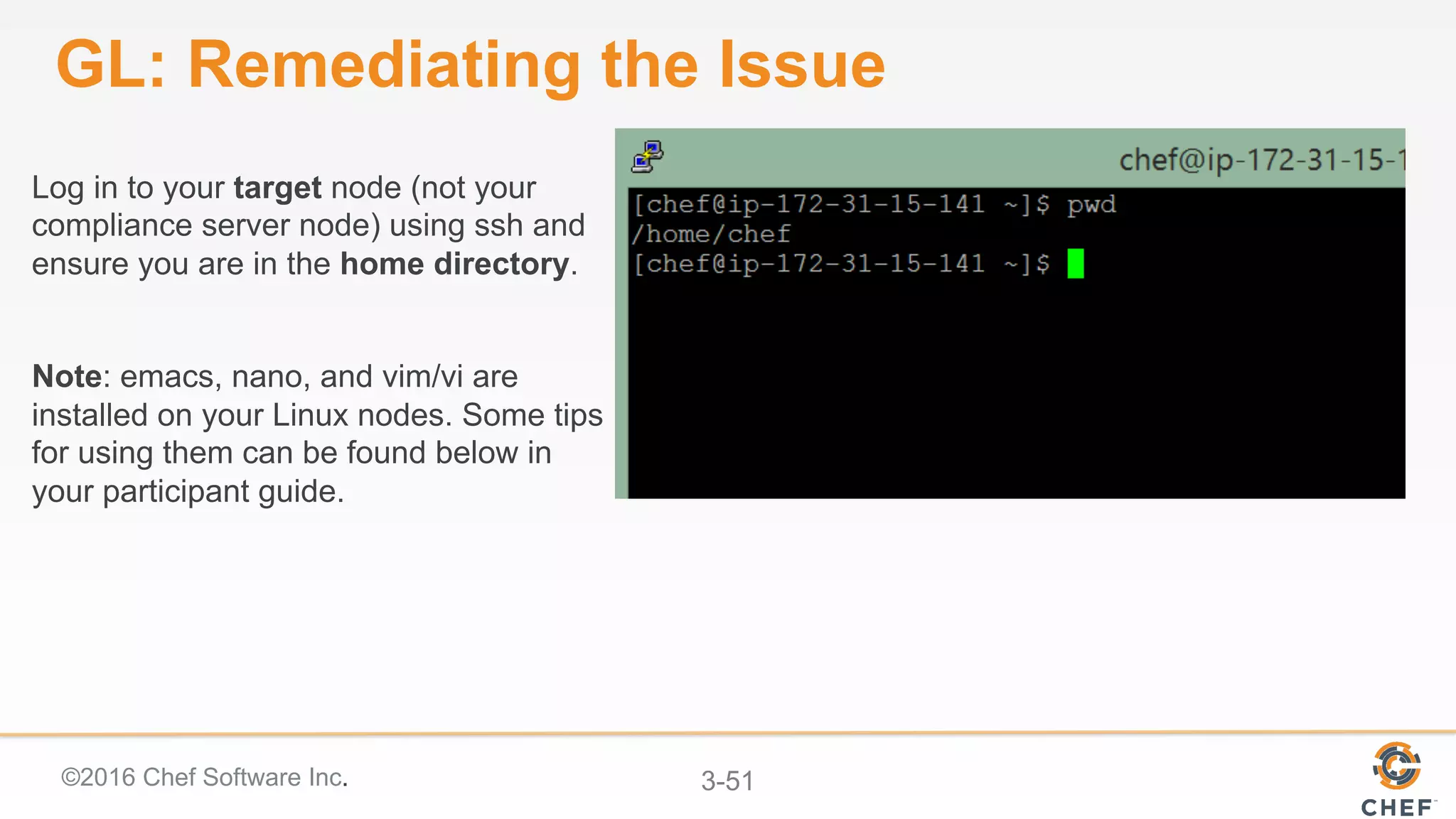 GL: Remediating the Issue

Log in to your **target** node (not your compliance server node) using ssh and ensure you are in the **home directory**.

**Note**: emacs, nano, and vim/vi are installed on your Linux nodes. Some tips for using them can be found below in your participant guide.

chef@ip-172-31-15-1

[chef@ip-172-31-15-141 ~]$ pwd
/home/chef
[chef@ip-172-31-15-141 ~]$

©2016 Chef Software Inc.

3-51

CHEF